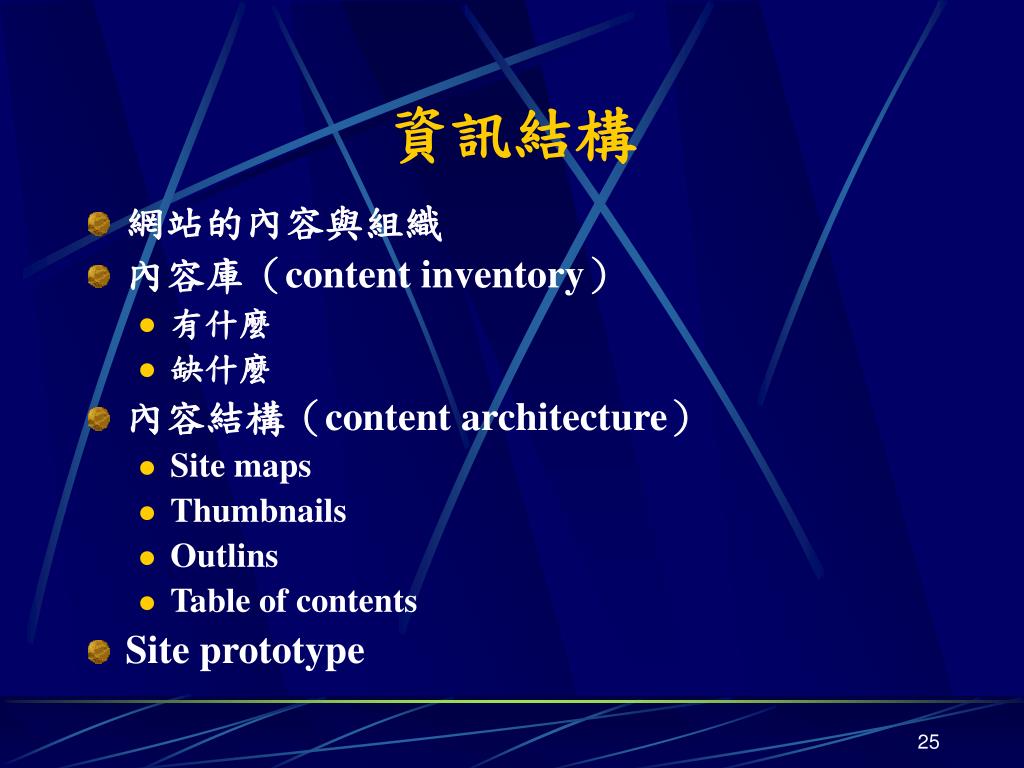 資訊結構

網站的內容與組織

內容庫（content inventory）

有什麼

缺什麼

內容結構（content architecture）

Site maps

Thumbnails

Outlins

Table of contents

Site prototype

25